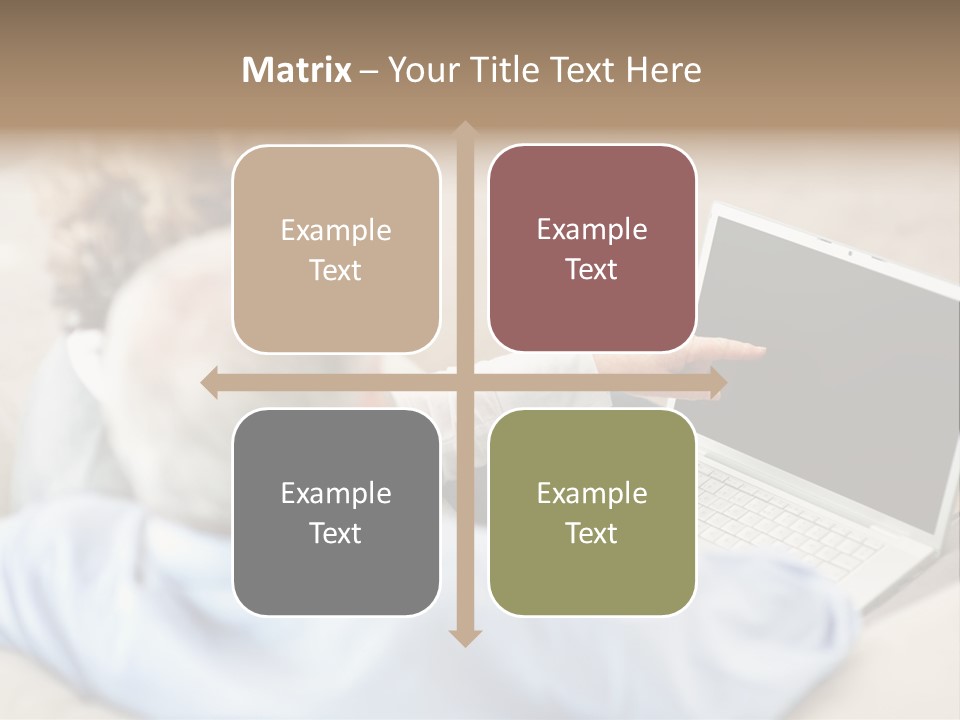 Matrix – Your Title Text Here

Example Text

Example Text

Example Text

Example Text